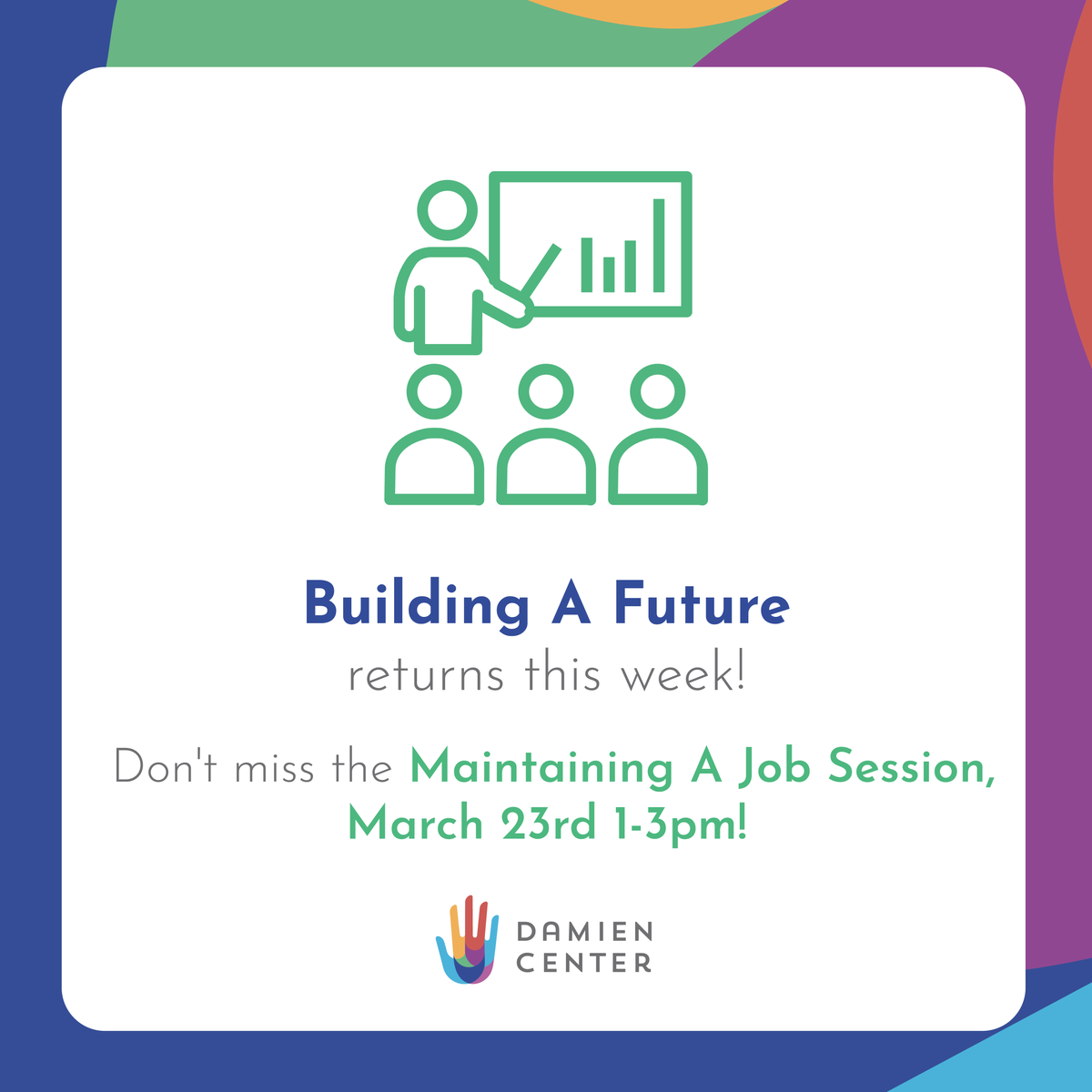 Building A Future
returns this week!

Don't miss the Maintaining A Job Session, March 23rd 1-3pm!

DAMIEN CENTER